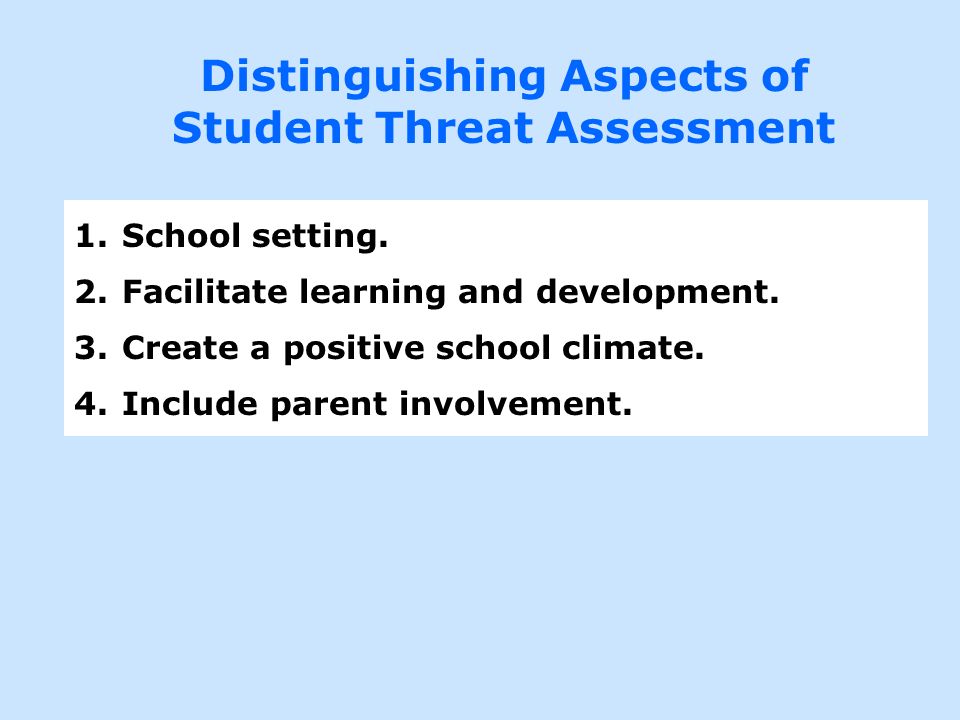 Distinguishing Aspects of Student Threat Assessment

1. School setting.
2. Facilitate learning and development.
3. Create a positive school climate.
4. Include parent involvement.